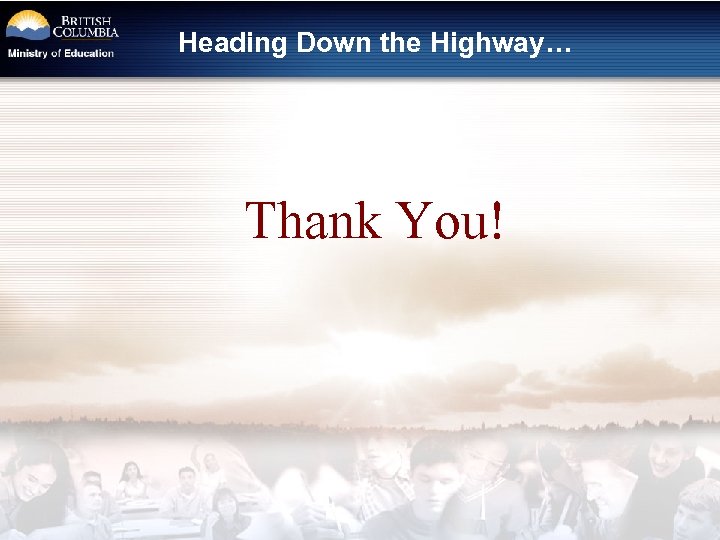 BRITISH COLUMBIA
Ministry of Education

Heading Down the Highway…

Thank You!